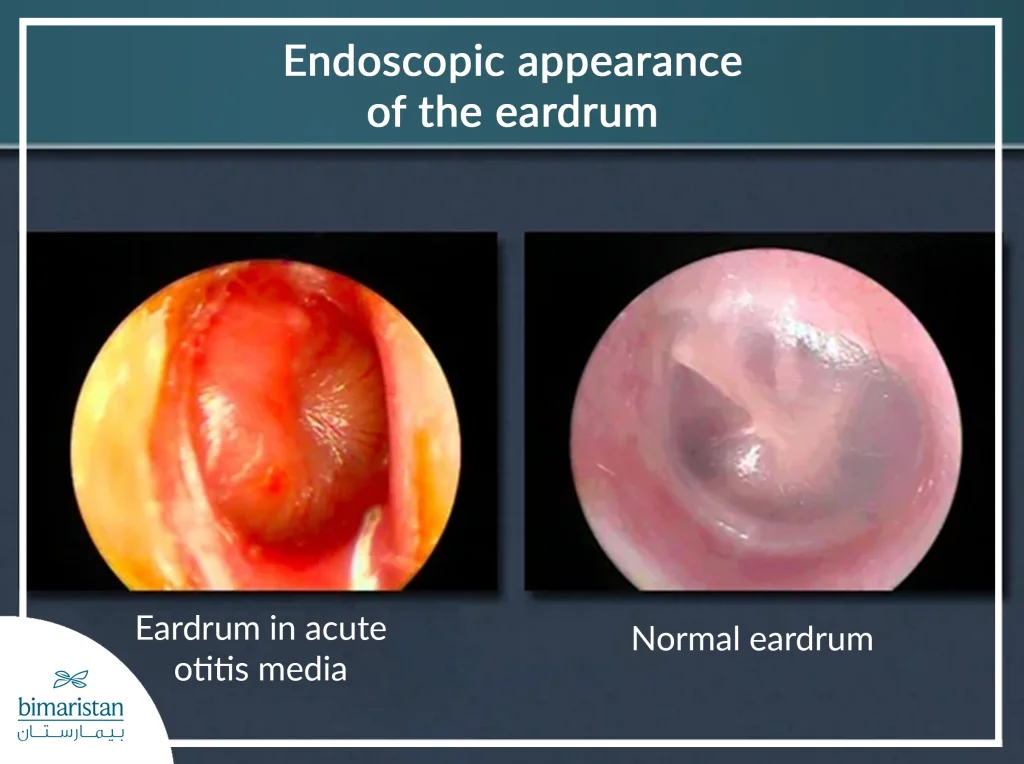 Endoscopic appearance of the eardrum

Eardrum in acute otitis media

Normal eardrum

bimaristan
بيمارستان